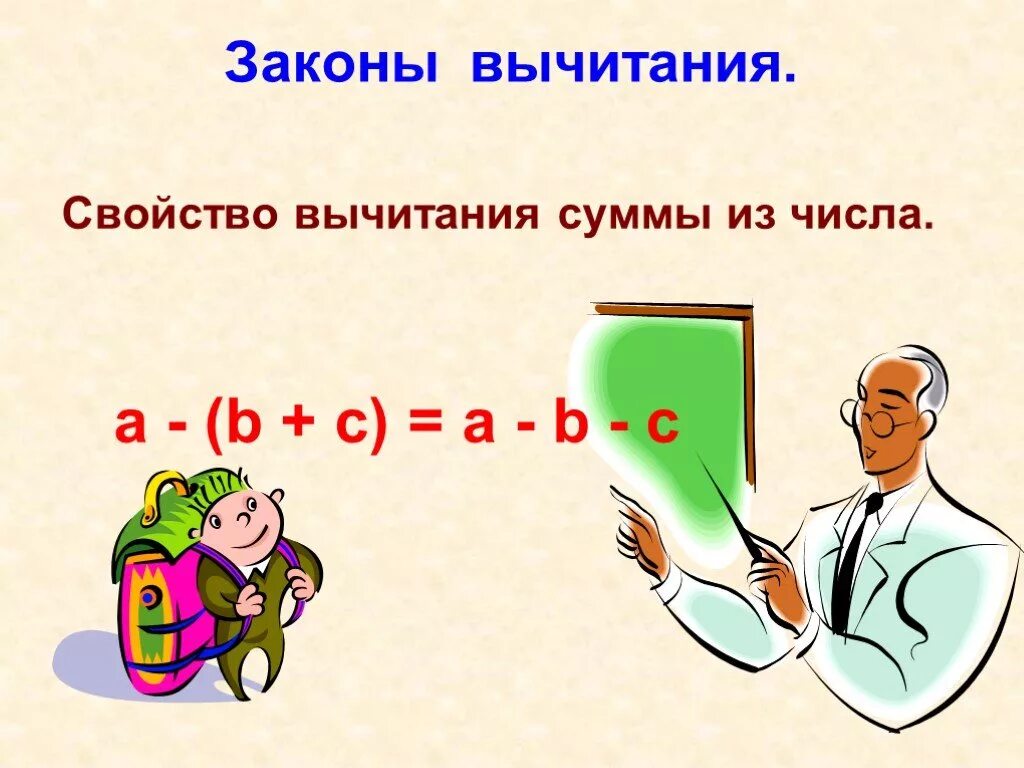 Законы вычитания.

Свойство вычитания суммы из числа.

$a - (b + c) = a - b - c$